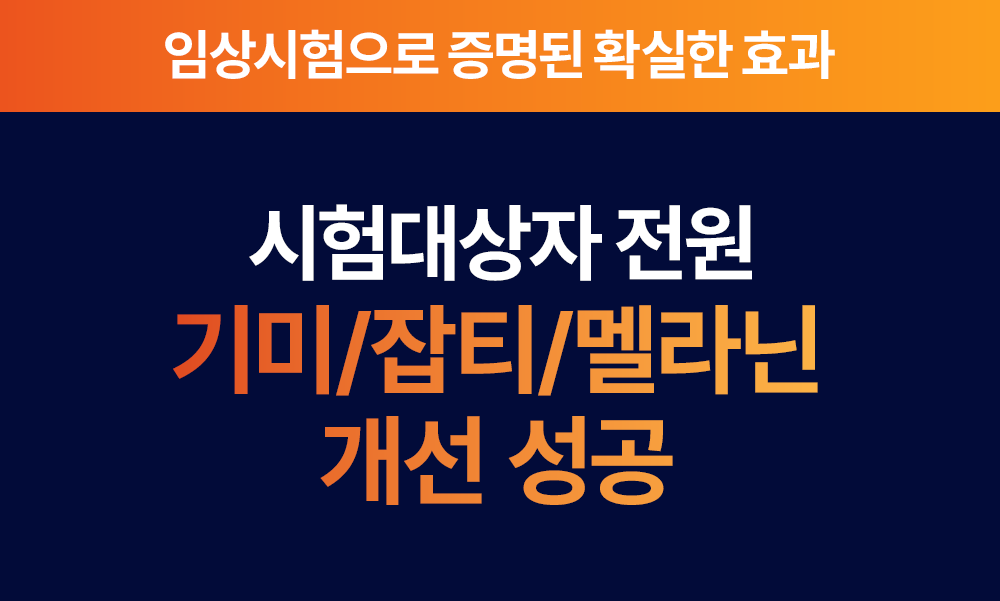 임상시험으로 증명된 확실한 효과

시험대상자 전원
기미/잡티/멜라닌
개선 성공